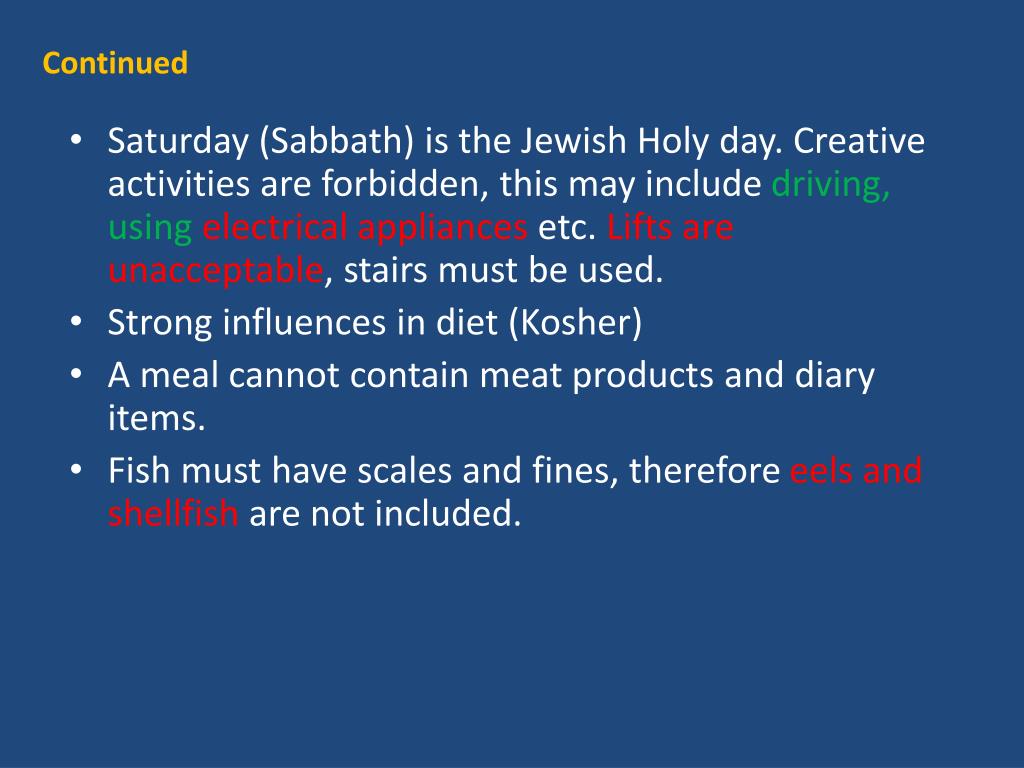 Continued

• Saturday (Sabbath) is the Jewish Holy day. Creative activities are forbidden, this may include driving, using electrical appliances etc. Lifts are unacceptable, stairs must be used.
• Strong influences in diet (Kosher)
• A meal cannot contain meat products and diary items.
• Fish must have scales and fines, therefore eels and shellfish are not included.